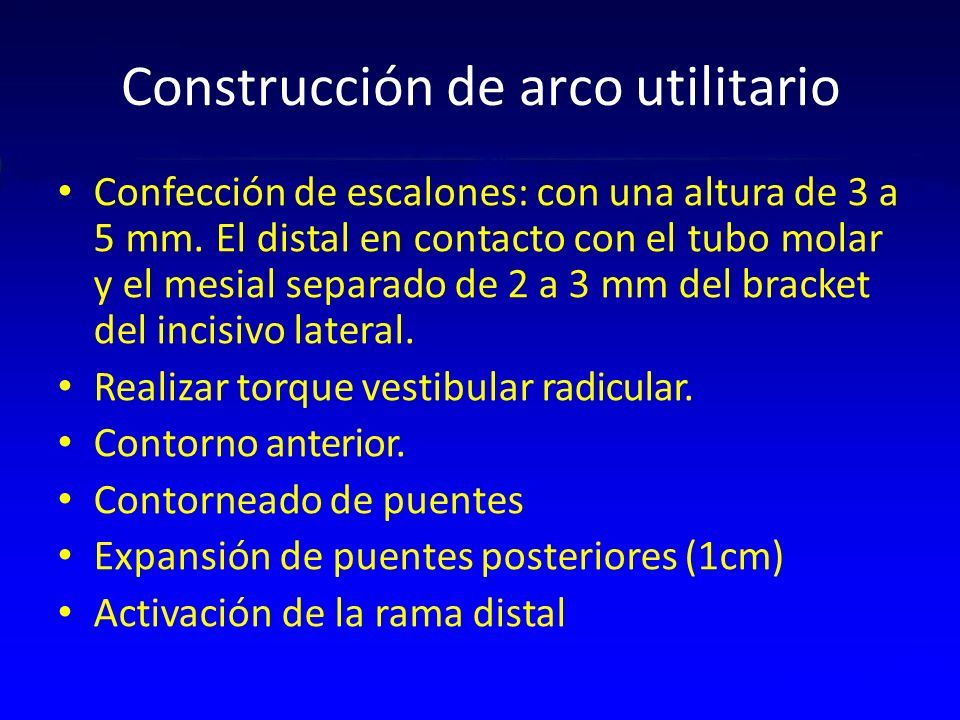 Construcción de arco utilitario

• Confección de escalones: con una altura de 3 a 5 mm. El distal en contacto con el tubo molar y el mesial separado de 2 a 3 mm del bracket del incisivo lateral.
• Realizar torque vestibular radicular.
• Contorno anterior.
• Contorneado de puentes
• Expansión de puentes posteriores (1cm)
• Activación de la rama distal